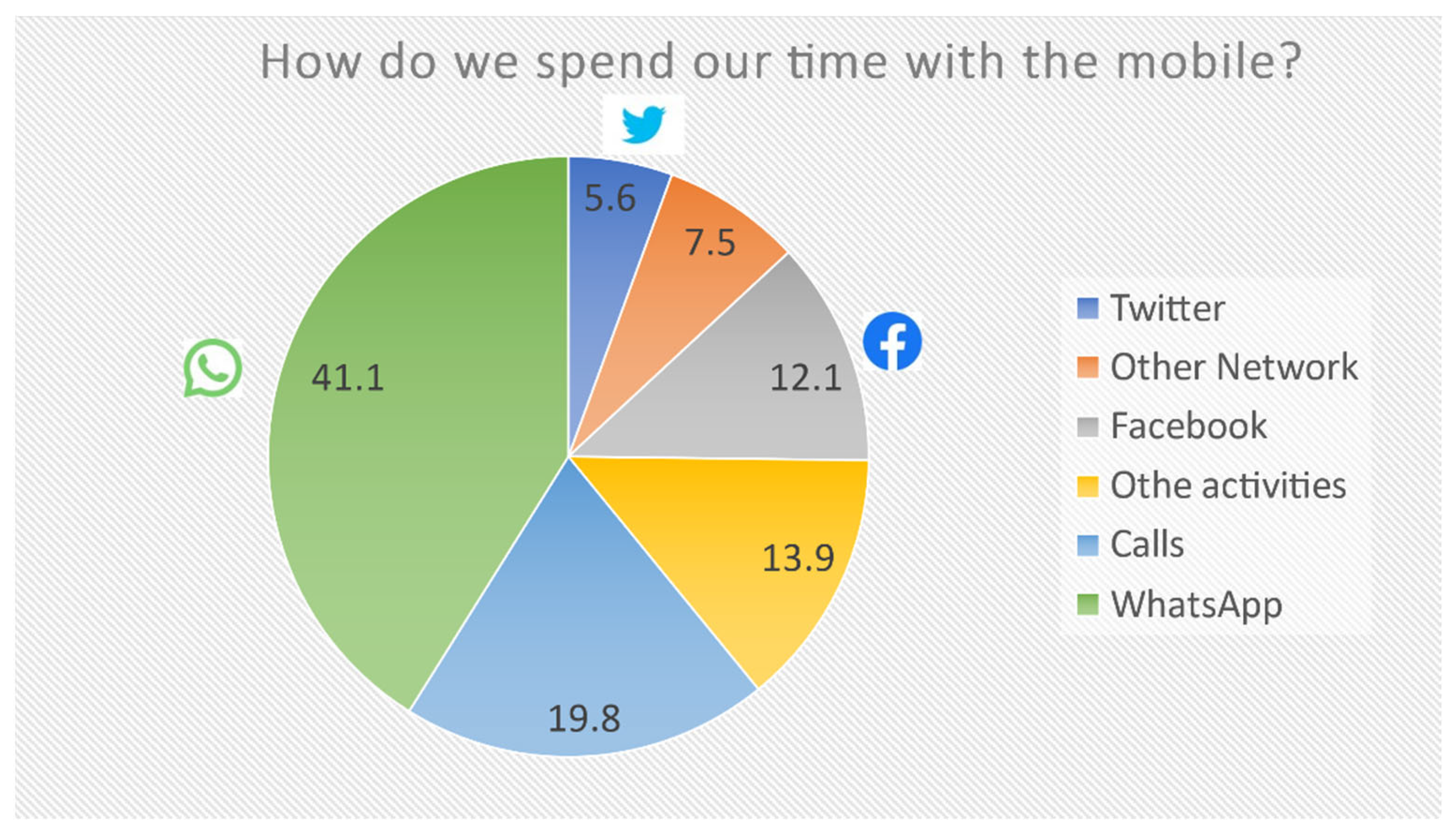 How do we spend our time with the mobile?

5.6
7.5
12.1
13.9
19.8
41.1

Twitter
Other Network
Facebook
Othe activities
Calls
WhatsApp